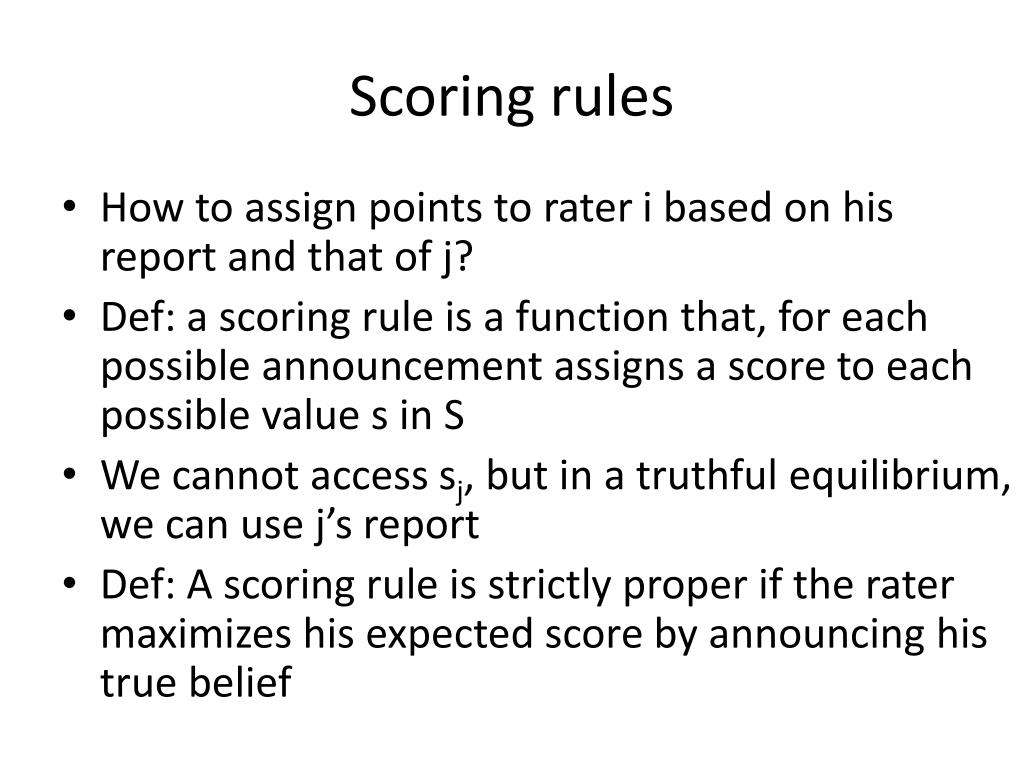 Scoring rules

• How to assign points to rater i based on his report and that of j?
• Def: a scoring rule is a function that, for each possible announcement assigns a score to each possible value s in S
• We cannot access $s_j$, but in a truthful equilibrium, we can use j's report
• Def: A scoring rule is strictly proper if the rater maximizes his expected score by announcing his true belief